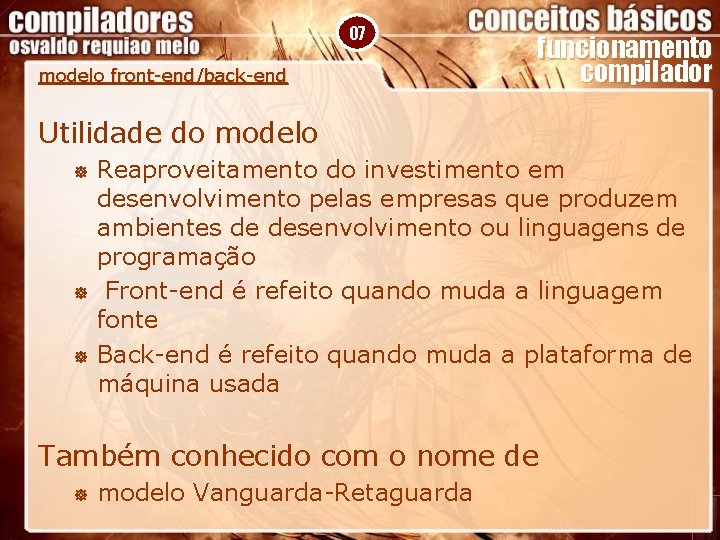 compiladores
osvaldo requiao melo

07

conceitos básicos
funcionamento
compilador

modelo front-end/back-end

Utilidade do modelo

Reaproveitamento do investimento em desenvolvimento pelas empresas que produzem ambientes de desenvolvimento ou linguagens de programação

Front-end é refeito quando muda a linguagem fonte

Back-end é refeito quando muda a plataforma de máquina usada

Também conhecido com o nome de

modelo Vanguarda-Retaguarda